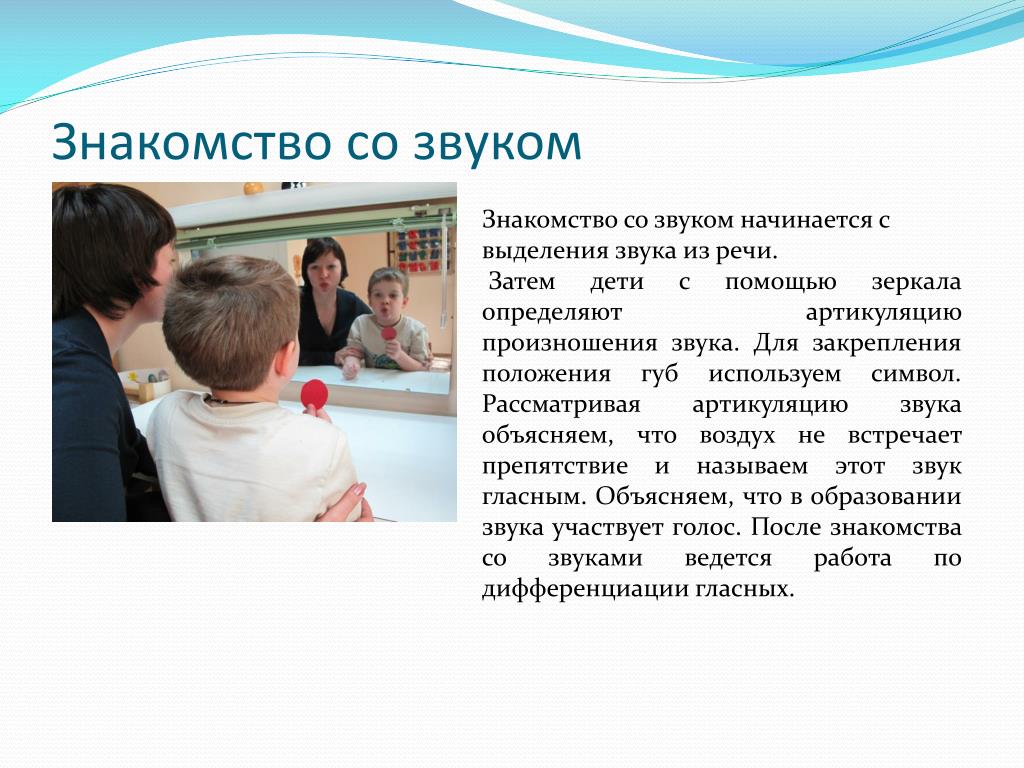 Знакомство со звуком

Знакомство со звуком начинается с выделения звука из речи.

Затем дети с помощью зеркала определяют артикуляцию произношения звука. Для закрепления положения губ используем символ. Рассматривая артикуляцию звука объясняем, что воздух не встречает препятствие и называем этот звук гласным. Объясняем, что в образовании звука участвует голос. После знакомства со звуками ведется работа по дифференциации гласных.